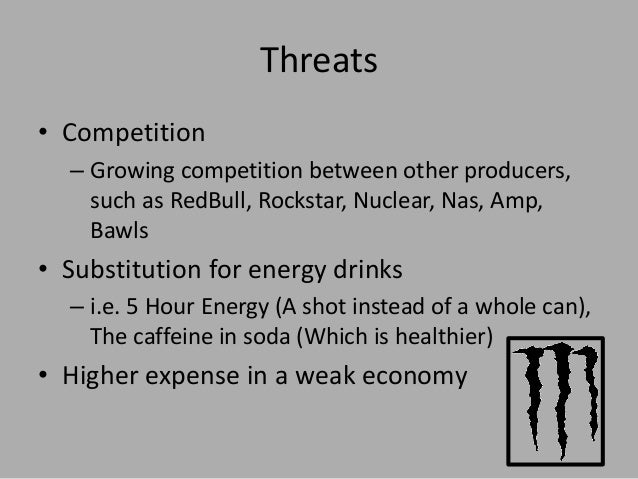 Threats

• Competition
  – Growing competition between other producers, such as RedBull, Rockstar, Nuclear, Nas, Amp, Bawls
• Substitution for energy drinks
  – i.e. 5 Hour Energy (A shot instead of a whole can), The caffeine in soda (Which is healthier)
• Higher expense in a weak economy